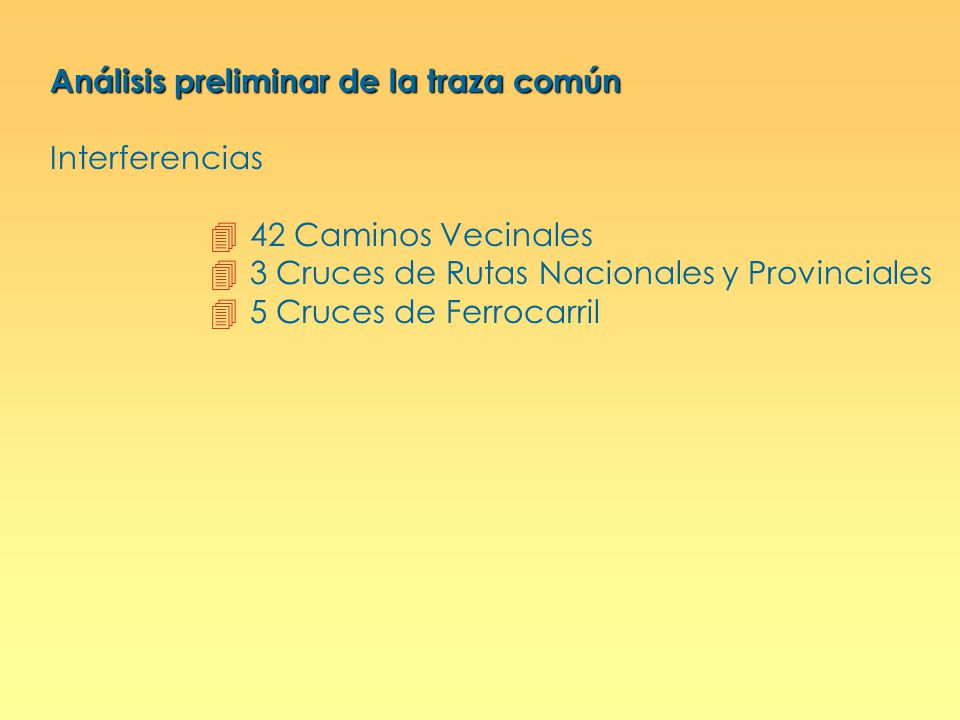 Análisis preliminar de la traza común

Interferencias

42 Caminos Vecinales
3 Cruces de Rutas Nacionales y Provinciales
5 Cruces de Ferrocarril